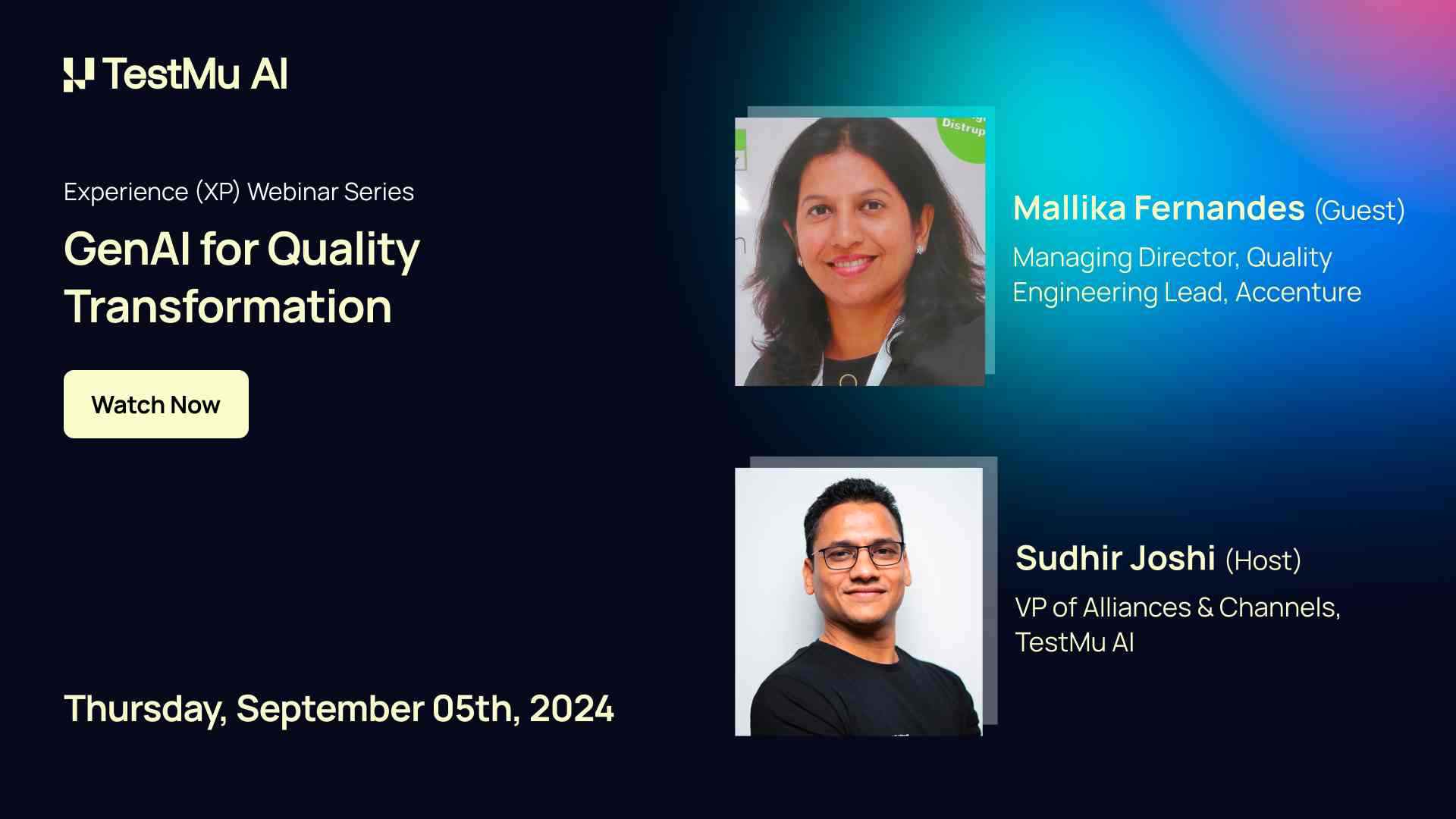 TestMu AI

Experience (XP) Webinar Series

GenAI for Quality Transformation

Watch Now

Thursday, September 05th, 2024

Distrup

Mallika Fernandes (Guest)

Managing Director, Quality Engineering Lead, Accenture

Sudhir Joshi (Host)

VP of Alliances & Channels, TestMu AI